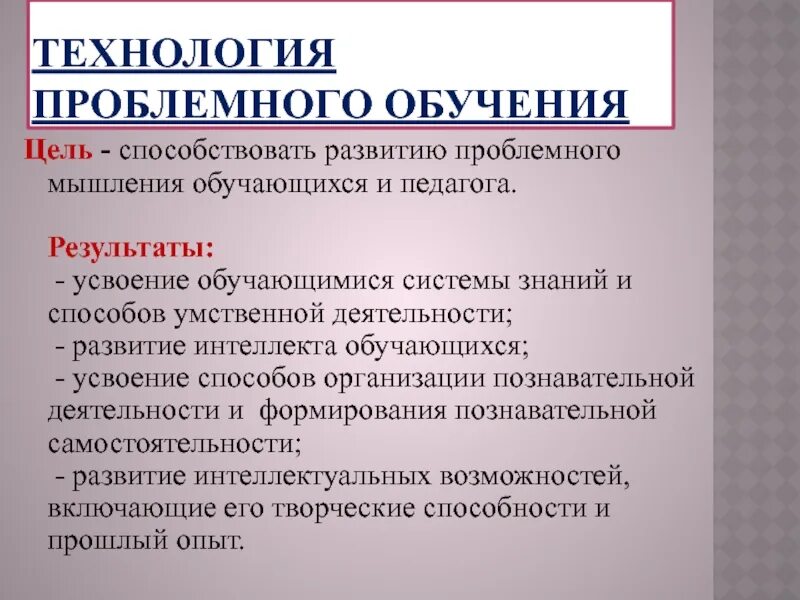 ТЕХНОЛОГИЯ ПРОБЛЕМНОГО ОБУЧЕНИЯ

Цель - способствовать развитию проблемного мышления обучающихся и педагога.

Результаты:
- усвоение обучающимися системы знаний и способов умственной деятельности;
- развитие интеллекта обучающихся;
- усвоение способов организации познавательной деятельности и формирования познавательной самостоятельности;
- развитие интеллектуальных возможностей, включающие его творческие способности и прошлый опыт.